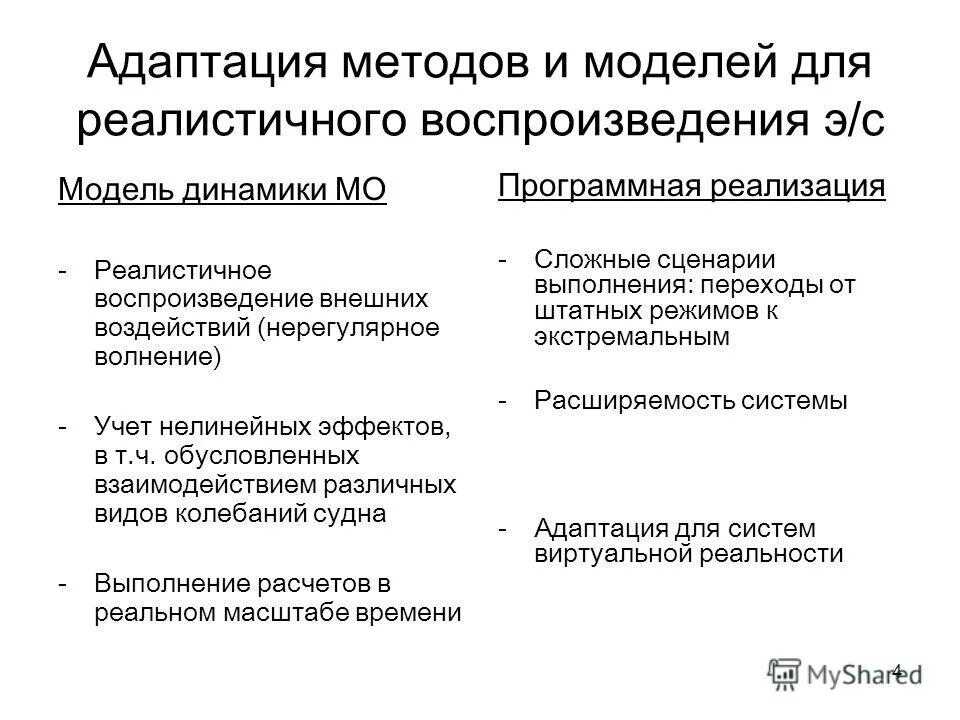 Адаптация методов и моделей для реалистичного воспроизведения э/с

Модель динамики МО

- Реалистичное воспроизведение внешних воздействий (нерегулярное волнение)

- Учет нелинейных эффектов, в т.ч. обусловленных взаимодействием различных видов колебаний судна

- Выполнение расчетов в реальном масштабе времени

Программная реализация

- Сложные сценарии выполнения: переходы от штатных режимов к экстремальным

- Расширяемость системы

- Адаптация для систем виртуальной реальности

4

MyShared